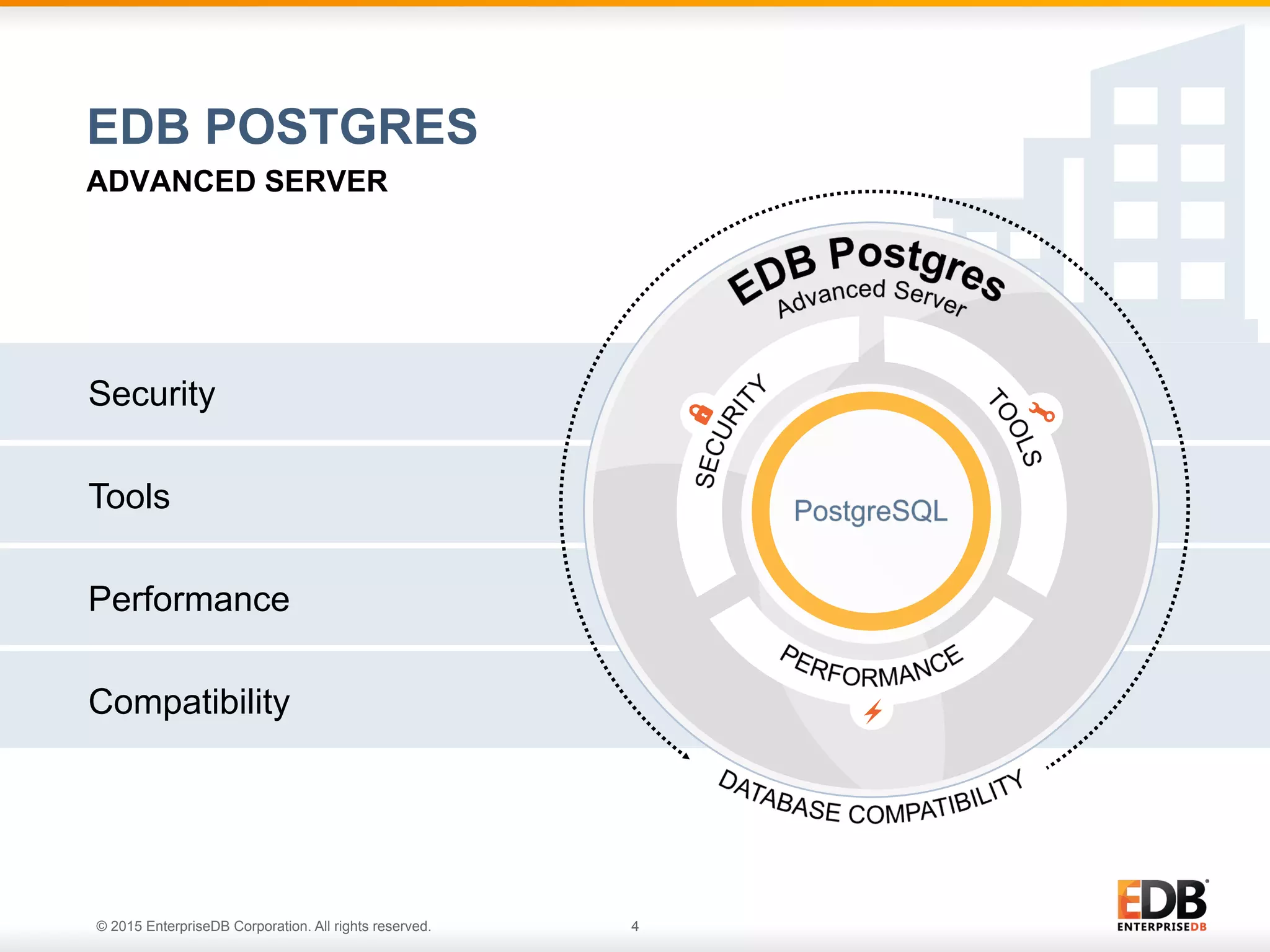 EDB POSTGRES
ADVANCED SERVER

Security

Tools

Performance

Compatibility

EDB Postgres
Advanced Server

SECURITY

TOOLS

PostgreSQL

PERFORMANCE

DATABASE COMPATIBILITY

© 2015 EnterpriseDB Corporation. All rights reserved.

4

EDB
ENTERPRISEDB